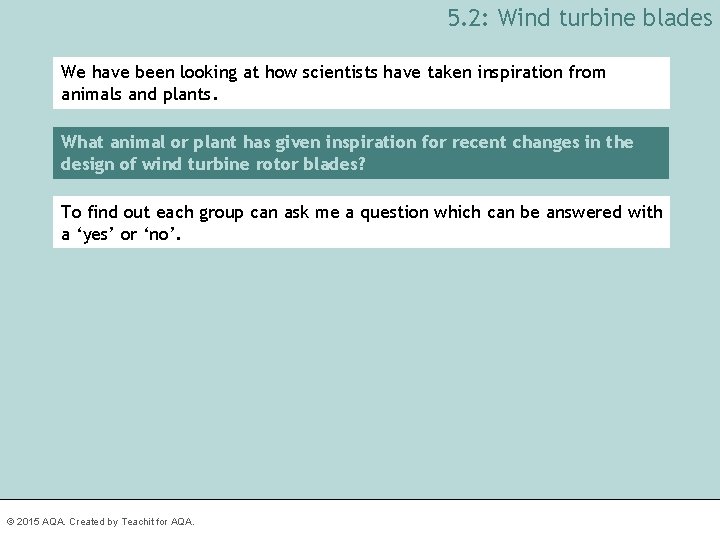 5.2: Wind turbine blades

We have been looking at how scientists have taken inspiration from animals and plants.

What animal or plant has given inspiration for recent changes in the design of wind turbine rotor blades?

To find out each group can ask me a question which can be answered with a ‘yes’ or ‘no’.

© 2015 AQA. Created by Teachit for AQA.